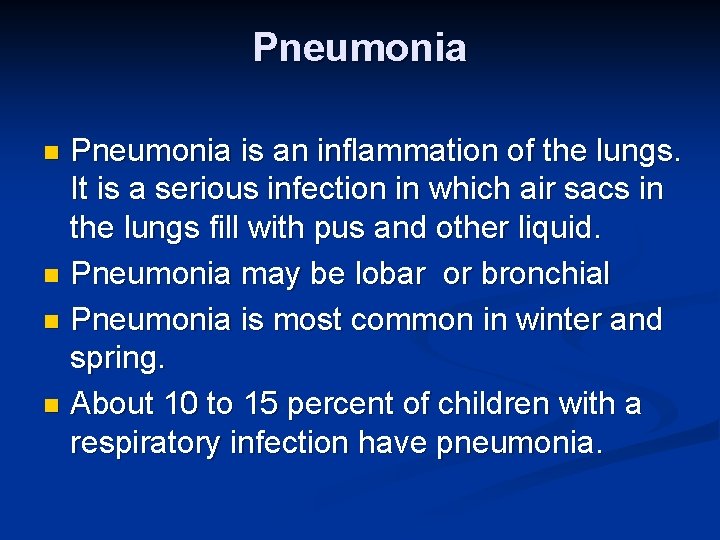 Pneumonia

- Pneumonia is an inflammation of the lungs. It is a serious infection in which air sacs in the lungs fill with pus and other liquid.
- Pneumonia may be lobar  or bronchial
- Pneumonia is most common in winter and spring.
- About 10 to 15 percent of children with a respiratory infection have pneumonia.